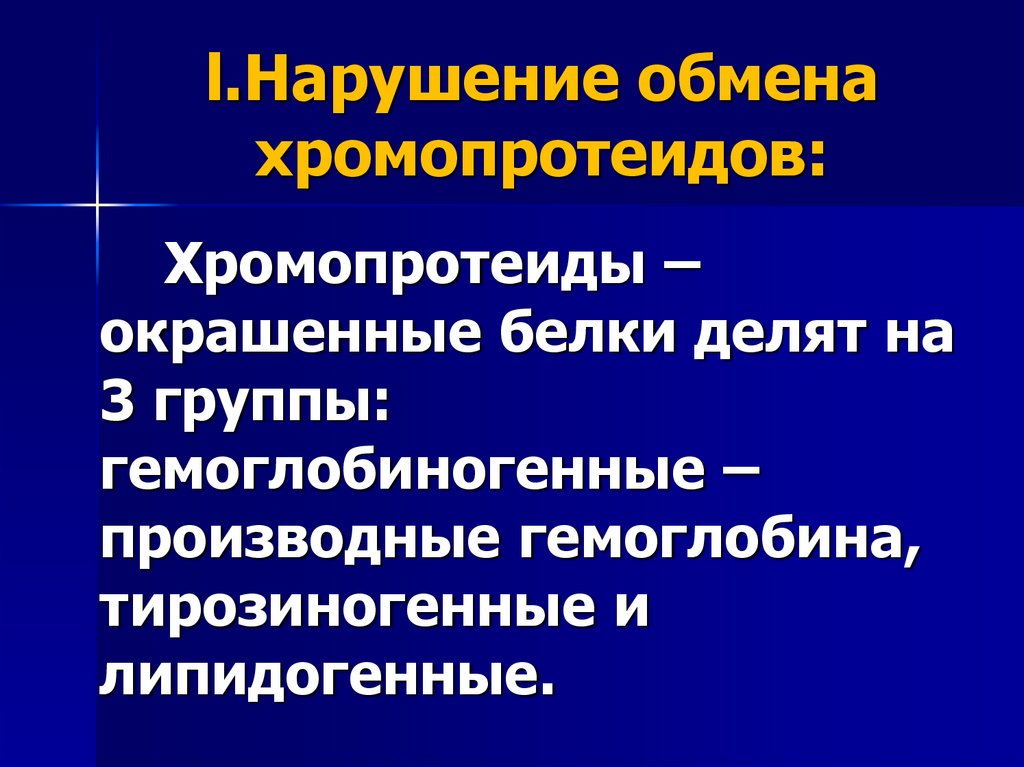 I.Нарушение обмена хромопротеидов:

Хромопротеиды – окрашенные белки делят на 3 группы: гемоглобиногенные – производные гемоглобина, тирозиногенные и липидогенные.